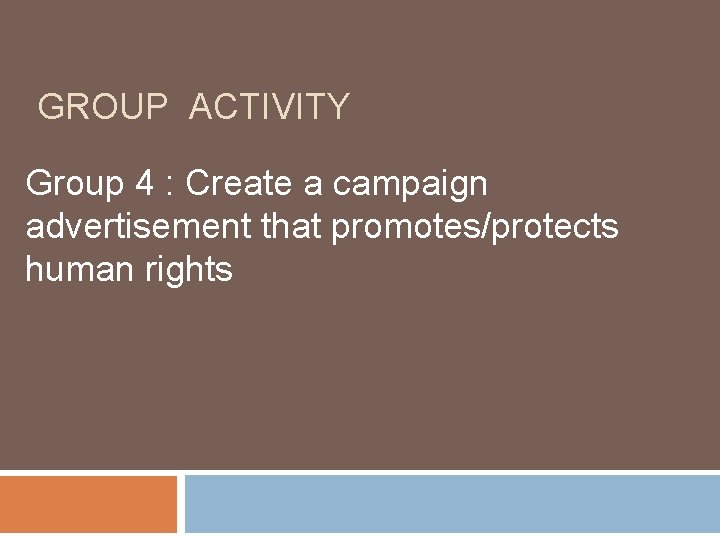 GROUP ACTIVITY

Group 4 : Create a campaign advertisement that promotes/protects human rights